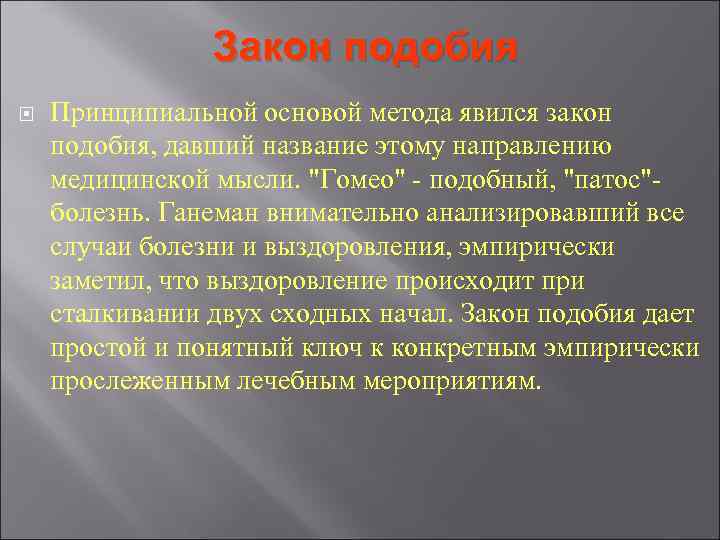 Закон подобия

Принципиальной основой метода явился закон подобия, давший название этому направлению медицинской мысли. "Гомео" - подобный, "патос"- болезнь. Ганеман внимательно анализировавший все случаи болезни и выздоровления, эмпирически заметил, что выздоровление происходит при сталкивании двух сходных начал. Закон подобия дает простой и понятный ключ к конкретным эмпирически прослеженным лечебным мероприятиям.